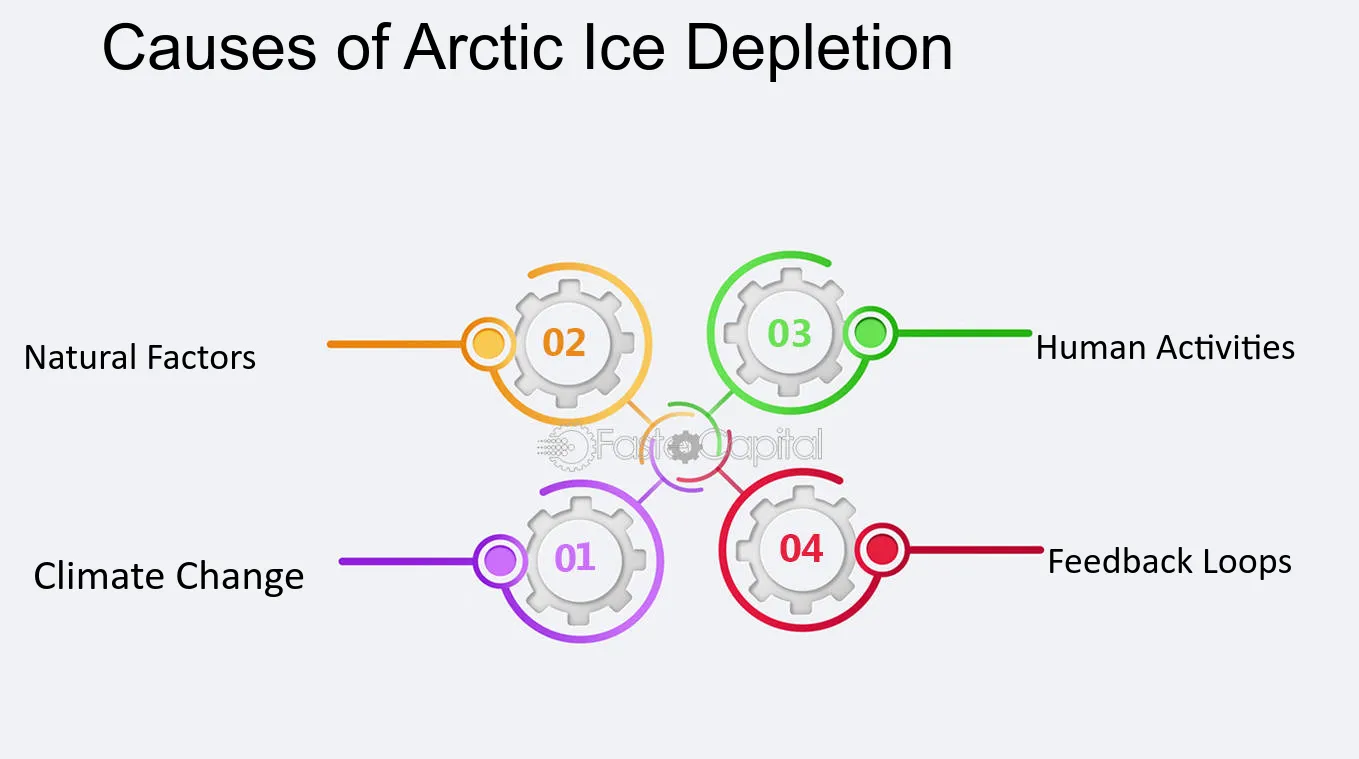 Causes of Arctic Ice Depletion

Natural Factors

02

03

Human Activities

FasterCapital

Climate Change

01

04

Feedback Loops